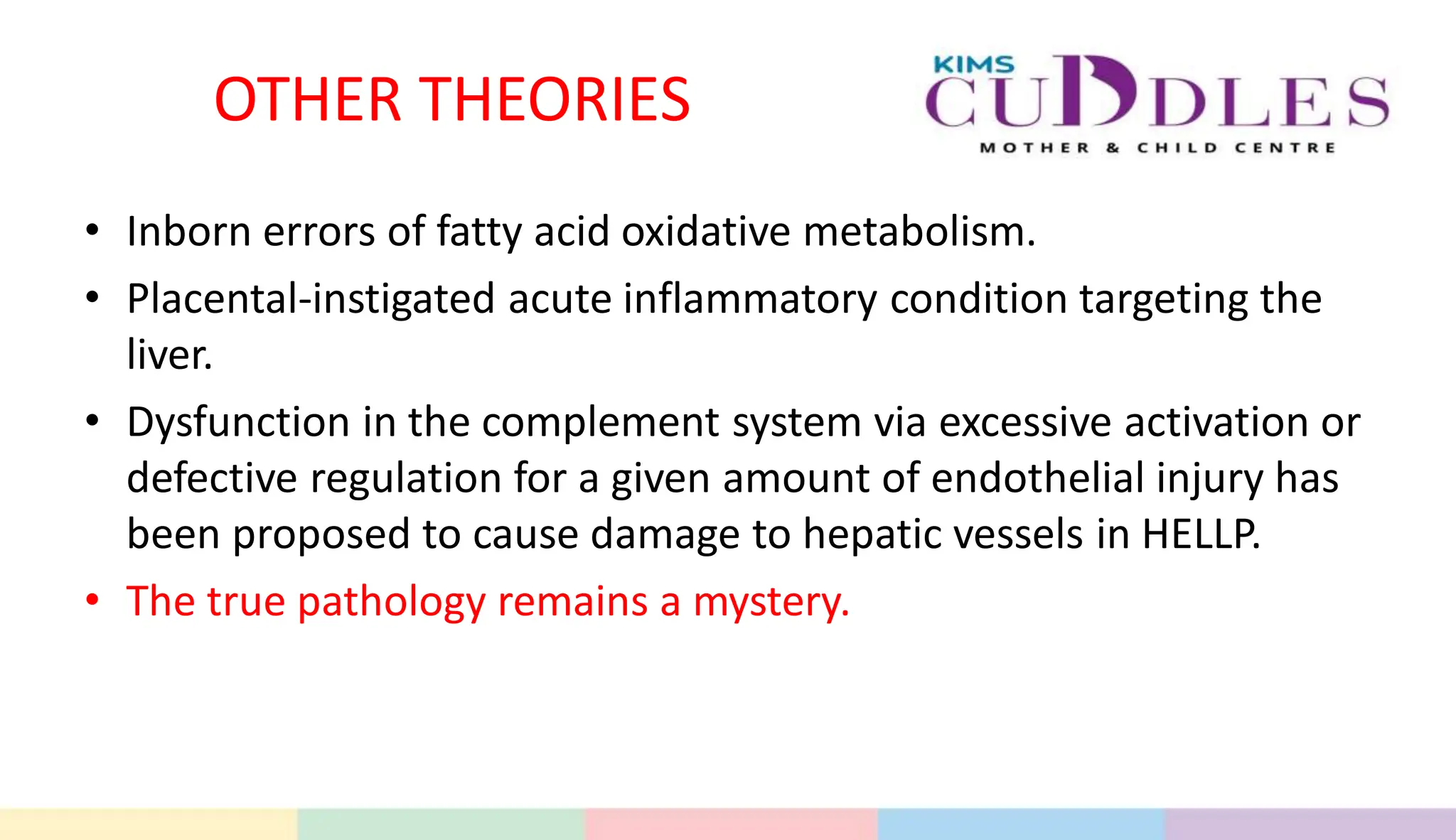 OTHER THEORIES

KIMS CUDDLES
MOTHER & CHILD CENTRE

• Inborn errors of fatty acid oxidative metabolism.
• Placental-instigated acute inflammatory condition targeting the liver.
• Dysfunction in the complement system via excessive activation or defective regulation for a given amount of endothelial injury has been proposed to cause damage to hepatic vessels in HELLP.
• The true pathology remains a mystery.